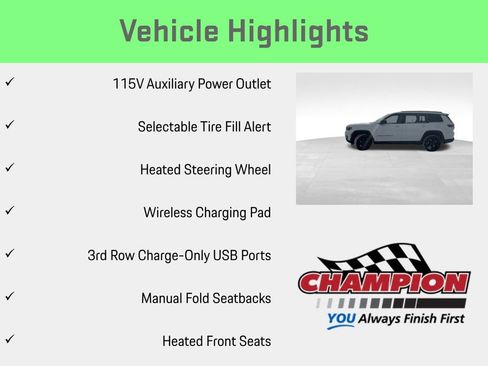 Vehicle Highlights

✓ 115V Auxiliary Power Outlet

✓ Selectable Tire Fill Alert

✓ Heated Steering Wheel

✓ Wireless Charging Pad

✓ 3rd Row Charge-Only USB Ports

✓ Manual Fold Seatbacks

✓ Heated Front Seats

CHAMPION
YOU Always Finish First